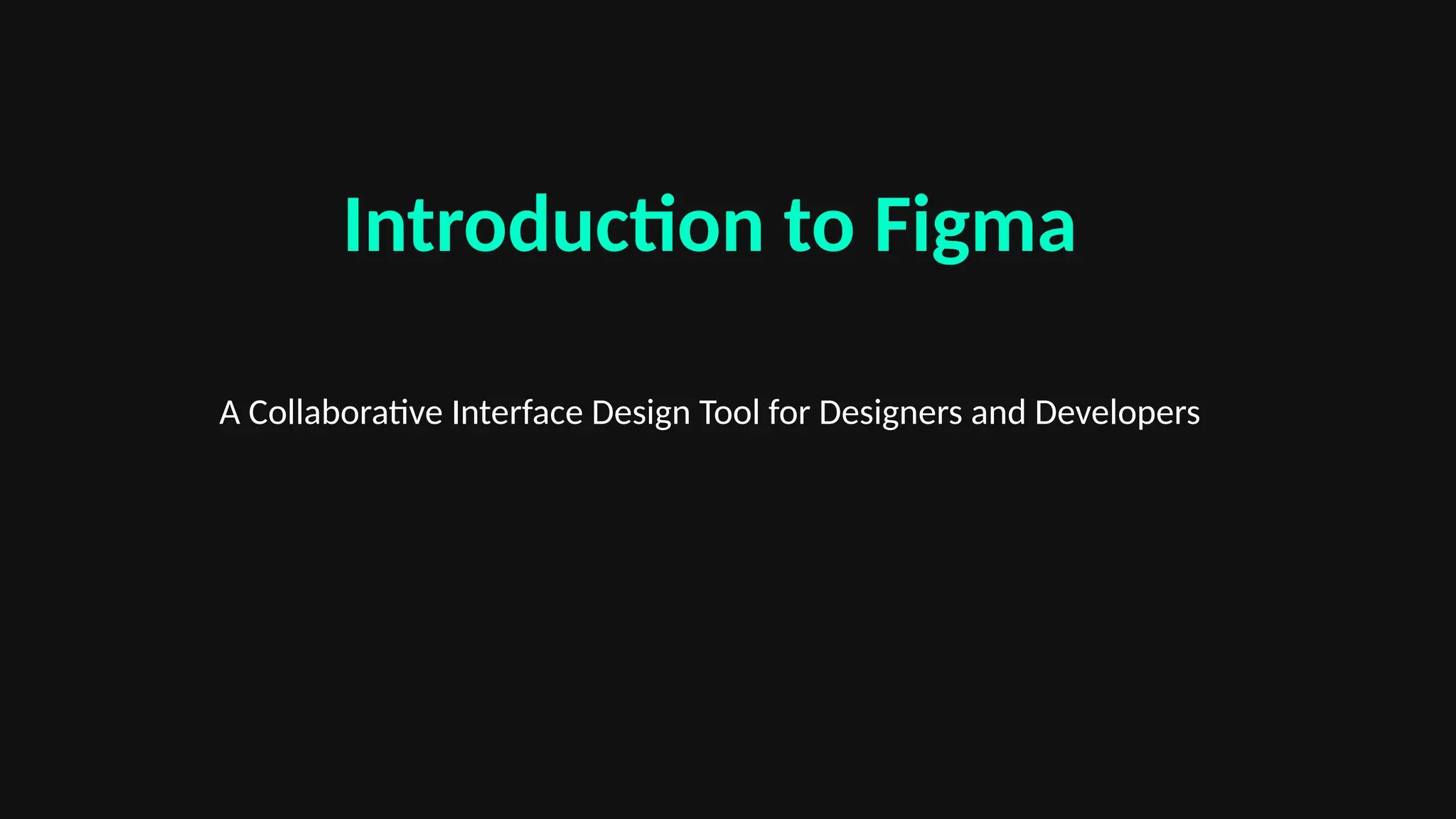 Introduction to Figma

A Collaborative Interface Design Tool for Designers and Developers